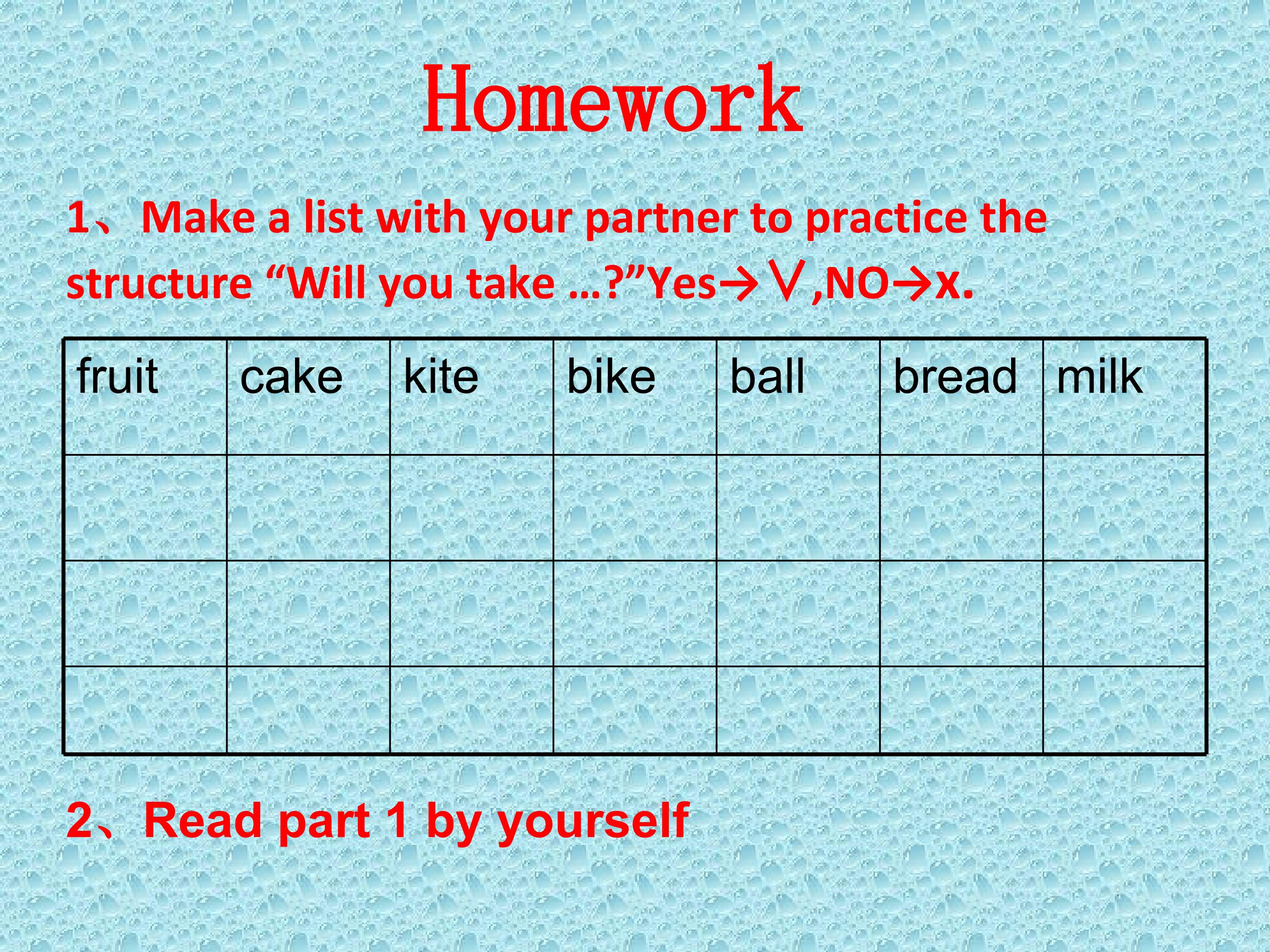 Homework

1、Make a list with your partner to practice the structure “Will you take …?”Yes→∨,NO→x.

| fruit | cake | kite | bike | ball | bread | milk |
|---|---|---|---|---|---|---|
| | | | | | | |
| | | | | | | |
| | | | | | | |

2、Read part 1 by yourself